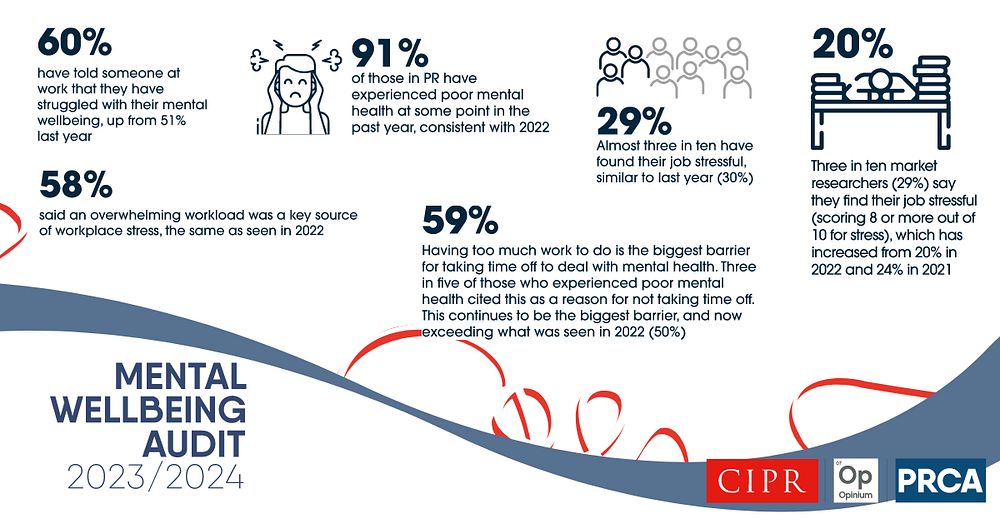 60%
have told someone at work that they have struggled with their mental wellbeing, up from 51% last year

91%
of those in PR have experienced poor mental health at some point in the past year, consistent with 2022

29%
Almost three in ten have found their job stressful, similar to last year (30%)

20%
Three in ten market researchers (29%) say they find their job stressful (scoring 8 or more out of 10 for stress), which has increased from 20% in 2022 and 24% in 2021

58%
said an overwhelming workload was a key source of workplace stress, the same as seen in 2022

59%
Having too much work to do is the biggest barrier for taking time off to deal with mental health. Three in five of those who experienced poor mental health cited this as a reason for not taking time off. This continues to be the biggest barrier, and now exceeding what was seen in 2022 (50%)

MENTAL WELLBEING AUDIT
2023/2024

CIPR
Op
Opinium
PRCA